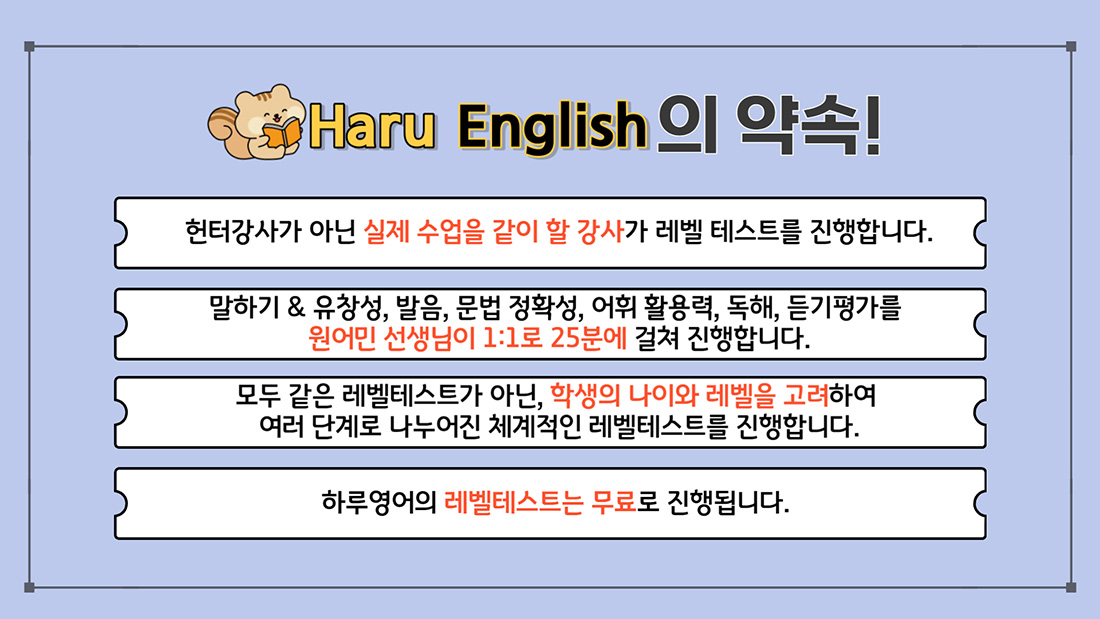 Haru English의 약속!

헌터강사가 아닌 실제 수업을 같이 할 강사가 레벨 테스트를 진행합니다.

말하기 & 유창성, 발음, 문법 정확성, 어휘 활용력, 독해, 듣기평가를 원어민 선생님이 1:1로 25분에 걸쳐 진행합니다.

모두 같은 레벨테스트가 아닌, 학생의 나이와 레벨을 고려하여 여러 단계로 나누어진 체계적인 레벨테스트를 진행합니다.

하루영어의 레벨테스트는 무료로 진행됩니다.